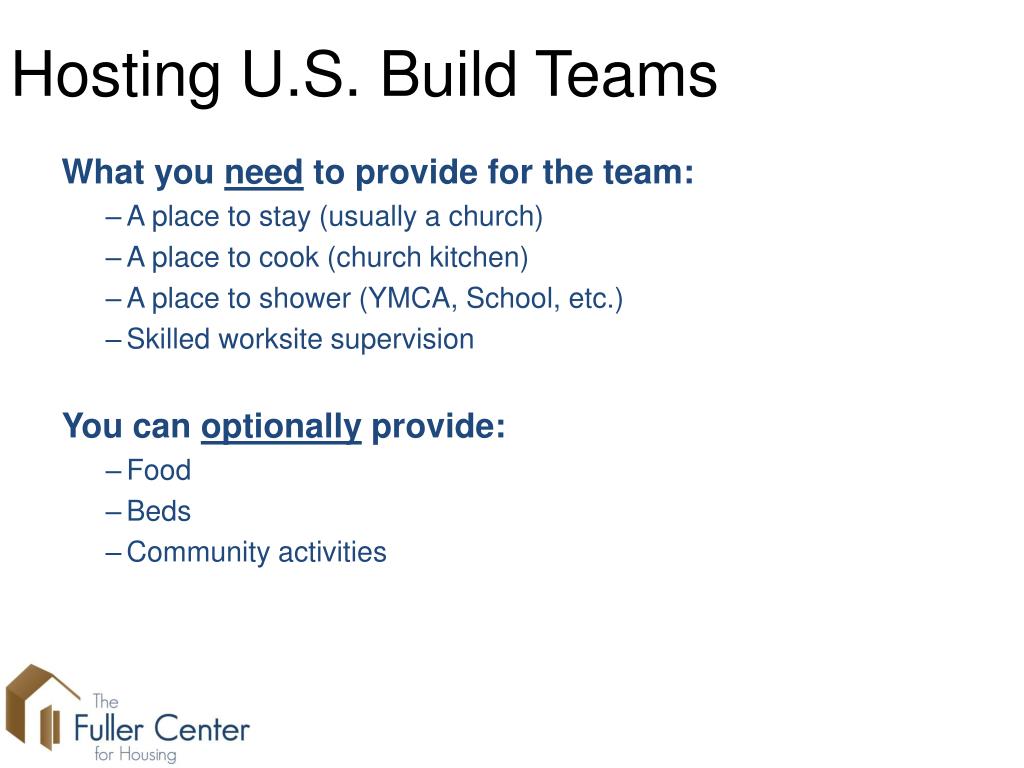 Hosting U.S. Build Teams

What you need to provide for the team:

– A place to stay (usually a church)
– A place to cook (church kitchen)
– A place to shower (YMCA, School, etc.)
– Skilled worksite supervision

You can optionally provide:

– Food
– Beds
– Community activities

The Fuller Center for Housing